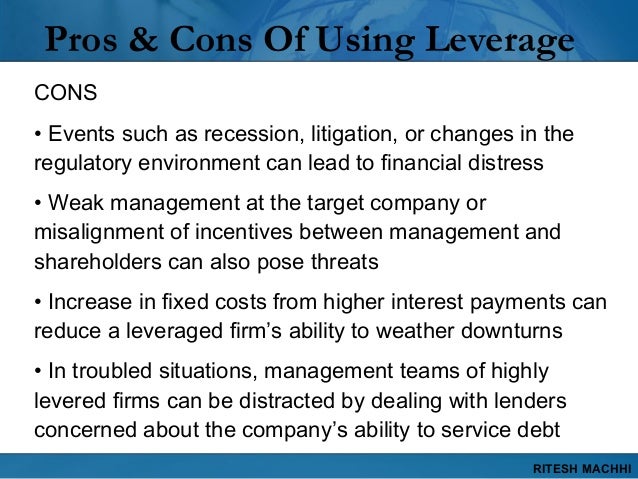 Pros & Cons Of Using Leverage

CONS

• Events such as recession, litigation, or changes in the regulatory environment can lead to financial distress

• Weak management at the target company or misalignment of incentives between management and shareholders can also pose threats

• Increase in fixed costs from higher interest payments can reduce a leveraged firm's ability to weather downturns

• In troubled situations, management teams of highly levered firms can be distracted by dealing with lenders concerned about the company's ability to service debt

RITESH MACHHI